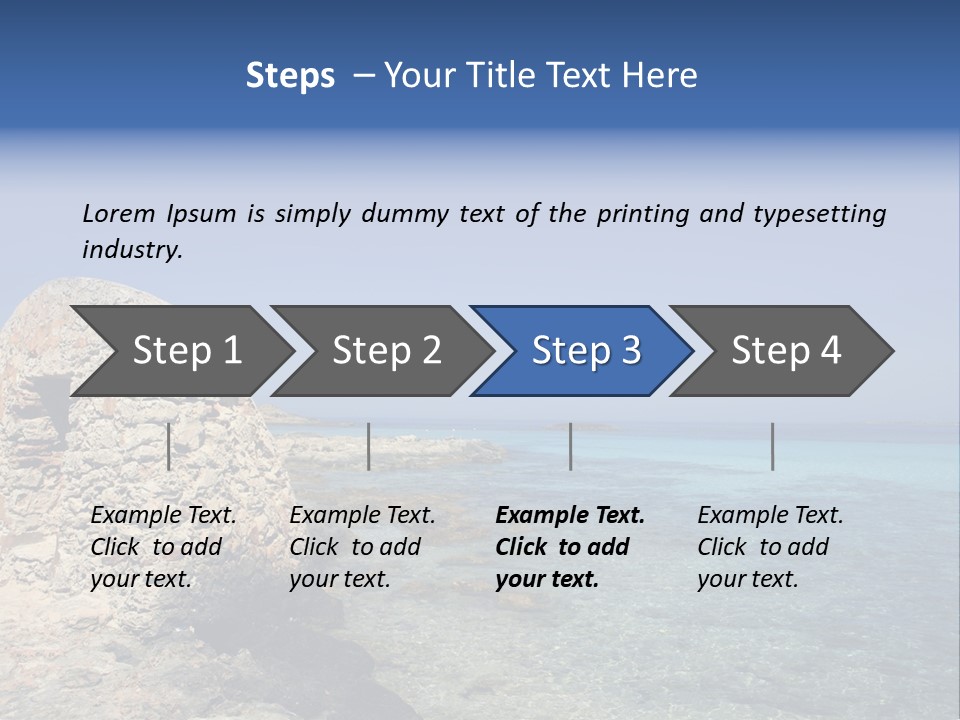 Steps – Your Title Text Here

Lorem Ipsum is simply dummy text of the printing and typesetting industry.

Step 1

Step 2

Step 3

Step 4

Example Text. Click to add your text.

Example Text. Click to add your text.

Example Text. Click to add your text.

Example Text. Click to add your text.